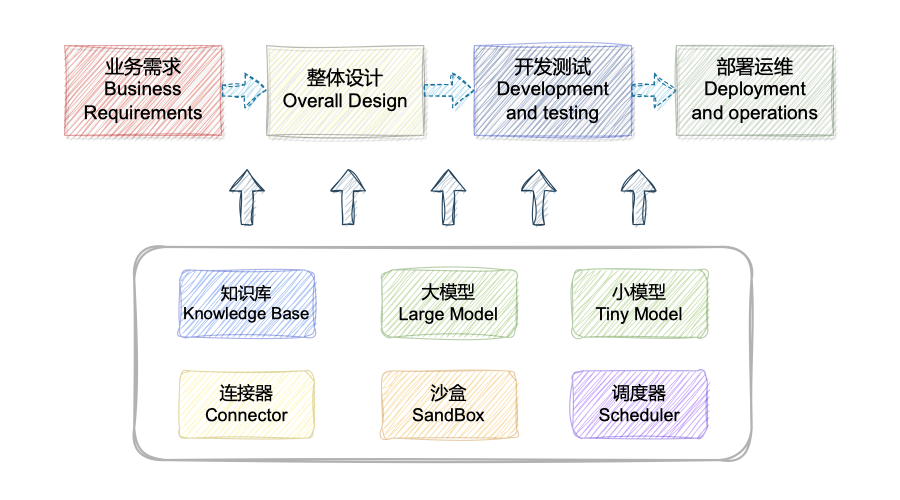 业务需求
Business Requirements

整体设计
Overall Design

开发测试
Development and testing

部署运维
Deployment and operations

知识库
Knowledge Base

大模型
Large Model

小模型
Tiny Model

连接器
Connector

沙盒
SandBox

调度器
Scheduler